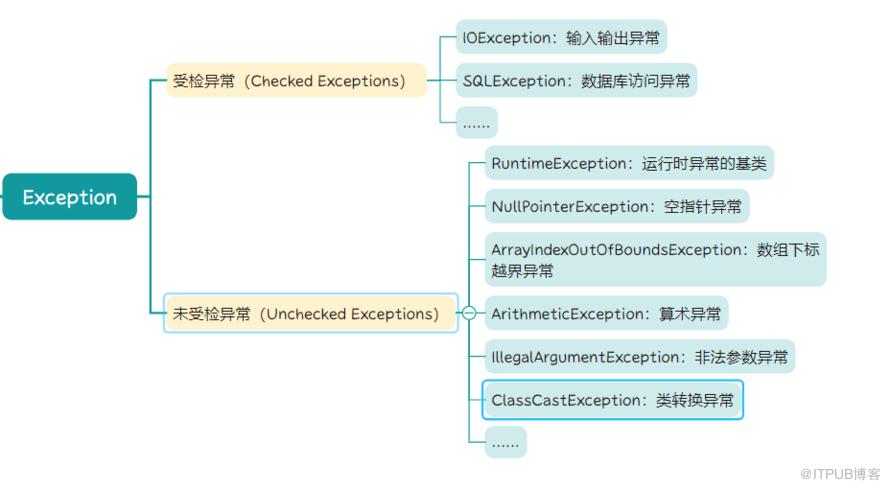 Exception

受检异常（Checked Exceptions）

IOException：输入输出异常

SQLException：数据库访问异常

……

未受检异常（Unchecked Exceptions）

RuntimeException：运行时异常的基类

NullPointerException：空指针异常

ArrayIndexOutOfBoundsException：数组下标越界异常

ArithmeticException：算术异常

IllegalArgumentException：非法参数异常

ClassCastException：类转换异常

……

@ITPUB博客